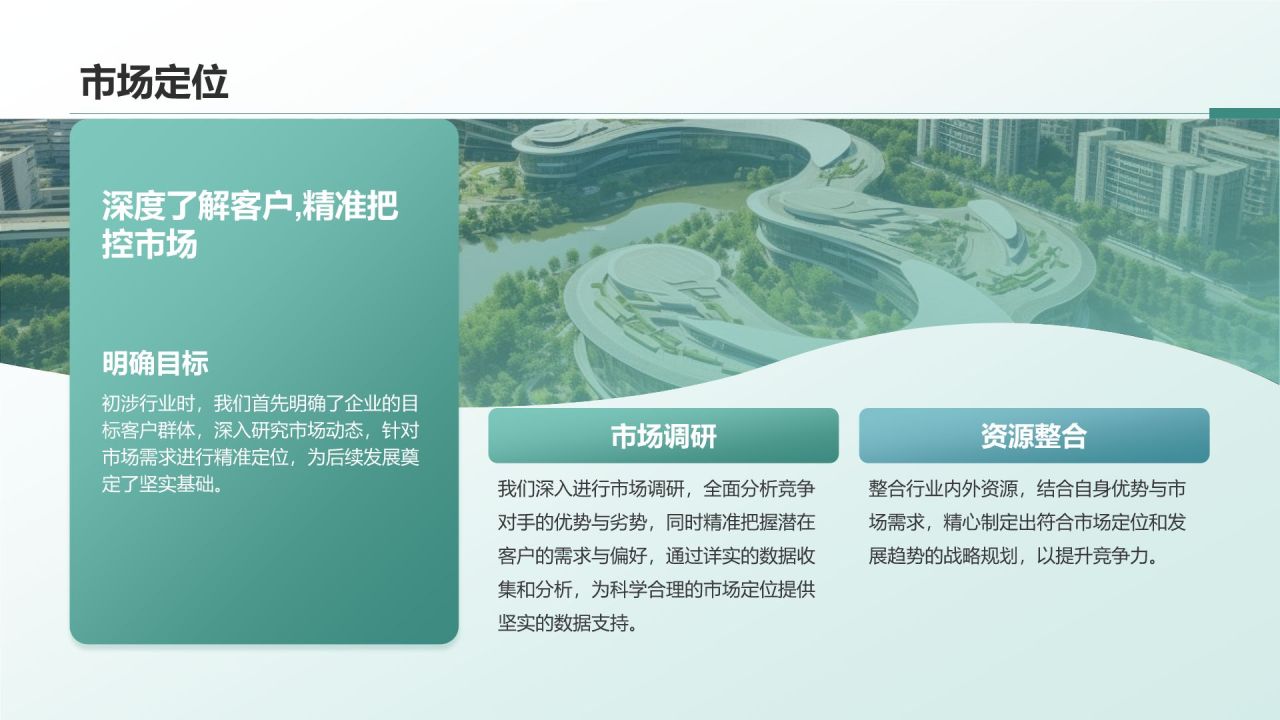 市场定位

深度了解客户,精准把控市场

明确目标

初涉行业时，我们首先明确了企业的目标客户群体，深入研究市场动态，针对市场需求进行精准定位，为后续发展奠定了坚实基础。

市场调研

我们深入进行市场调研，全面分析竞争对手的优势与劣势，同时精准把握潜在客户的需求与偏好，通过详实的数据收集和分析，为科学合理的市场定位提供坚实的数据支持。

资源整合

整合行业内外资源，结合自身优势与市场需求，精心制定出符合市场定位和发展趋势的战略规划，以提升竞争力。